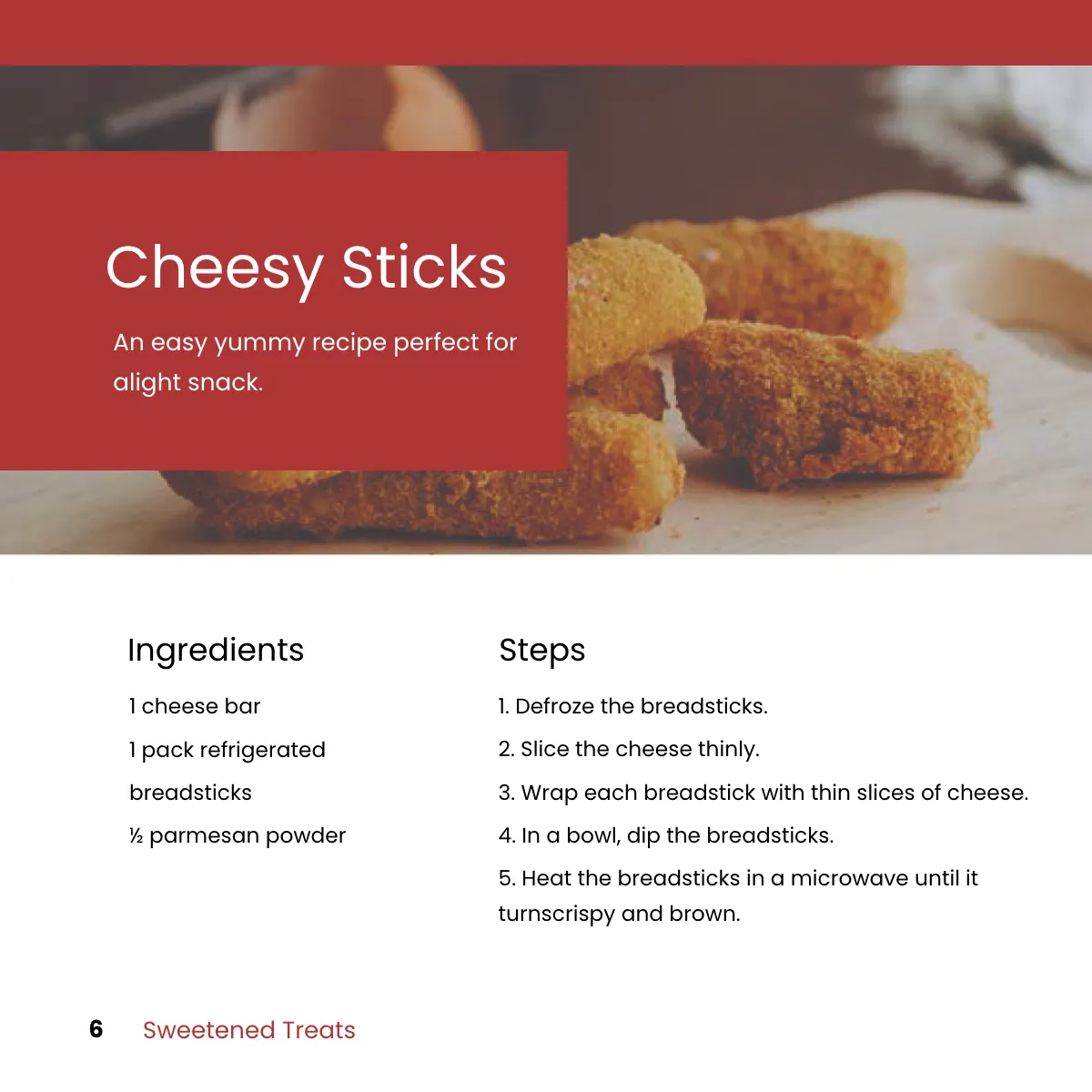 Cheesy Sticks

An easy yummy recipe perfect for alight snack.

Ingredients

1 cheese bar

1 pack refrigerated breadsticks

½ parmesan powder

Steps

1. Defroze the breadsticks.

2. Slice the cheese thinly.

3. Wrap each breadstick with thin slices of cheese.

4. In a bowl, dip the breadsticks.

5. Heat the breadsticks in a microwave until it turnscrispy and brown.

6 Sweetened Treats